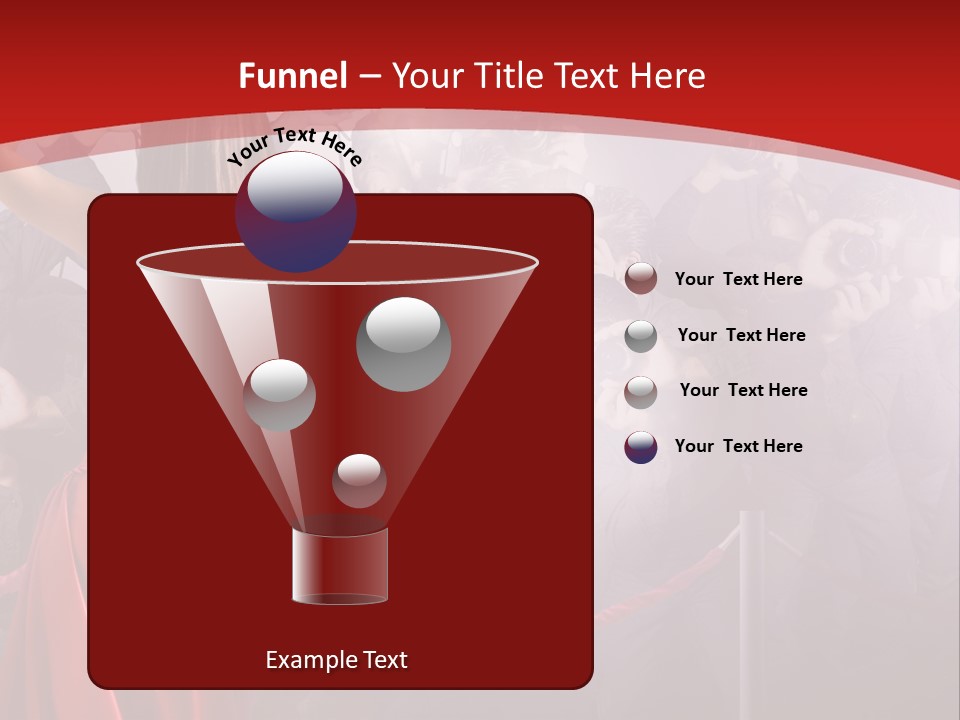 Funnel – Your Title Text Here

Your Text Here

Example Text

Your Text Here

Your Text Here

Your Text Here

Your Text Here